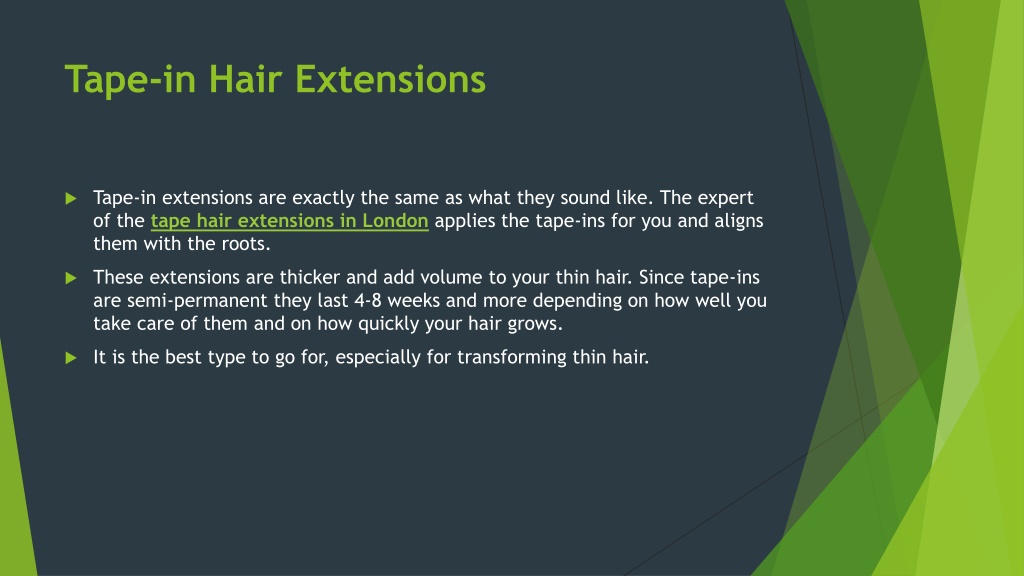 Tape-in Hair Extensions

Tape-in extensions are exactly the same as what they sound like. The expert of the tape hair extensions in London applies the tape-ins for you and aligns them with the roots.

These extensions are thicker and add volume to your thin hair. Since tape-ins are semi-permanent they last 4-8 weeks and more depending on how well you take care of them and on how quickly your hair grows.

It is the best type to go for, especially for transforming thin hair.